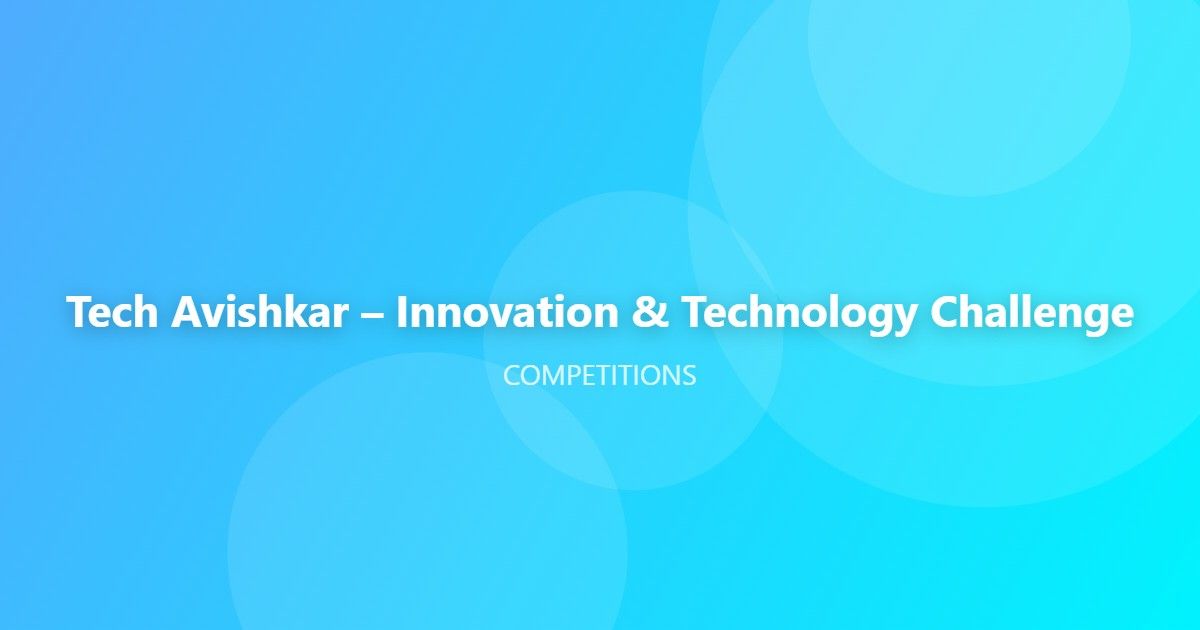 Tech Avishkar – Innovation & Technology Challenge

COMPETITIONS